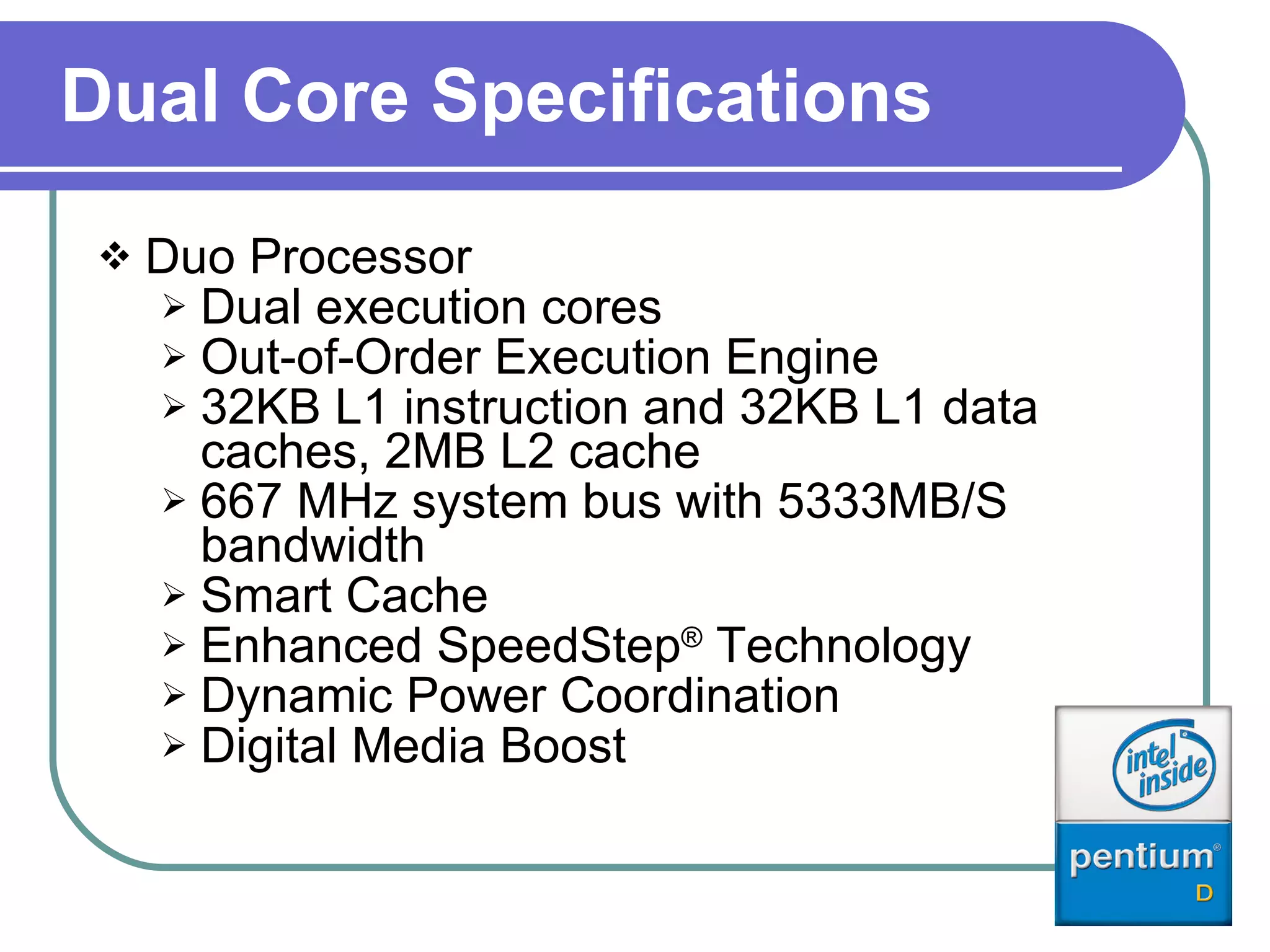 Dual Core Specifications

❖ Duo Processor
➢ Dual execution cores
➢ Out-of-Order Execution Engine
➢ 32KB L1 instruction and 32KB L1 data caches, 2MB L2 cache
➢ 667 MHz system bus with 5333MB/S bandwidth
➢ Smart Cache
➢ Enhanced SpeedStep® Technology
➢ Dynamic Power Coordination
➢ Digital Media Boost

intel inside
pentium®
D